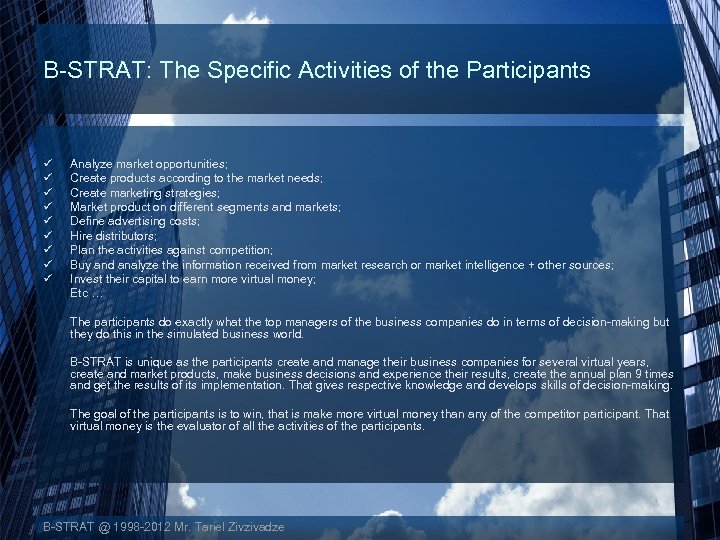 B-STRAT: The Specific Activities of the Participants

✓ Analyze market opportunities;
✓ Create products according to the market needs;
✓ Create marketing strategies;
✓ Market product on different segments and markets;
✓ Define advertising costs;
✓ Hire distributors;
✓ Plan the activities against competition;
✓ Buy and analyze the information received from market research or market intelligence + other sources;
✓ Invest their capital to earn more virtual money;
Etc …

The participants do exactly what the top managers of the business companies do in terms of decision-making but they do this in the simulated business world.

B-STRAT is unique as the participants create and manage their business companies for several virtual years, create and market products, make business decisions and experience their results, create the annual plan 9 times and get the results of its implementation. That gives respective knowledge and develops skills of decision-making.

The goal of the participants is to win, that is make more virtual money than any of the competitor participant. That virtual money is the evaluator of all the activities of the participants.

B-STRAT @ 1998-2012 Mr. Tariel Zivzivadze